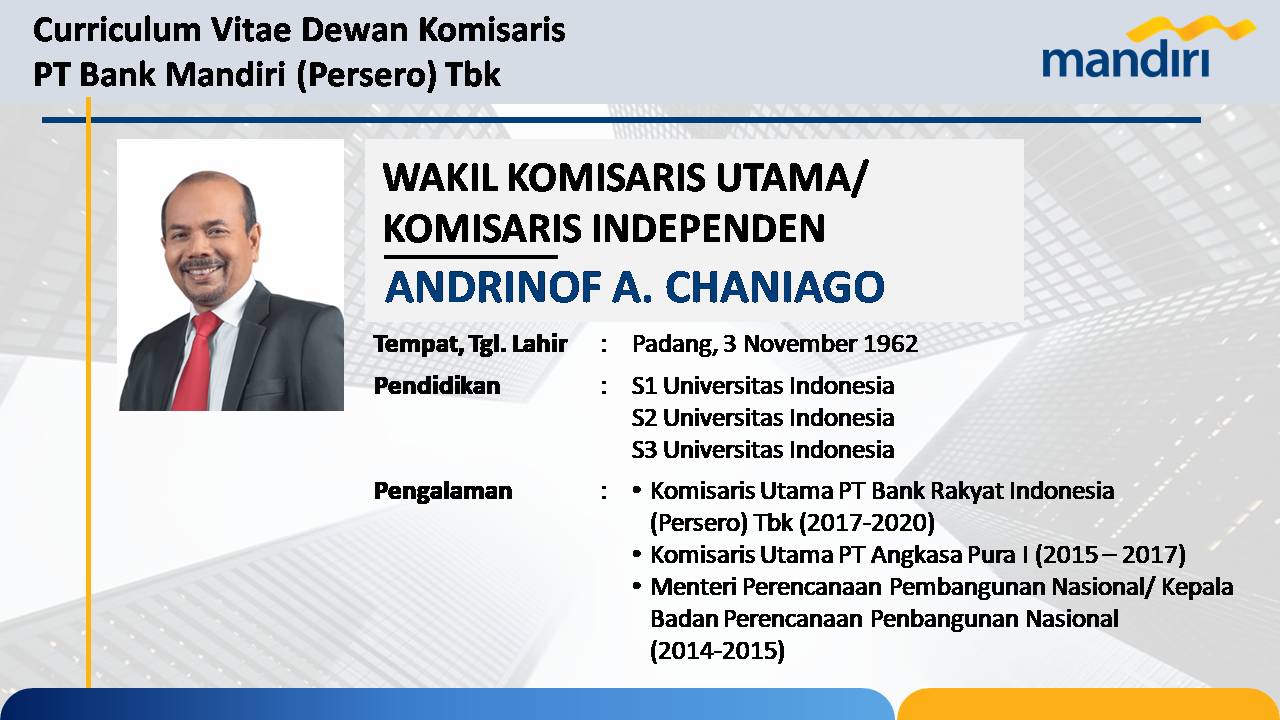 Curriculum Vitae Dewan Komisaris
PT Bank Mandiri (Persero) Tbk

mandiri

WAKIL KOMISARIS UTAMA/
KOMISARIS INDEPENDEN

ANDRINOF A. CHANIAGO

Tempat, Tgl. Lahir : Padang, 3 November 1962

Pendidikan : S1 Universitas Indonesia
S2 Universitas Indonesia
S3 Universitas Indonesia

Pengalaman :
• Komisaris Utama PT Bank Rakyat Indonesia (Persero) Tbk (2017-2020)
• Komisaris Utama PT Angkasa Pura I (2015 – 2017)
• Menteri Perencanaan Pembangunan Nasional/ Kepala Badan Perencanaan Penbangunan Nasional (2014-2015)